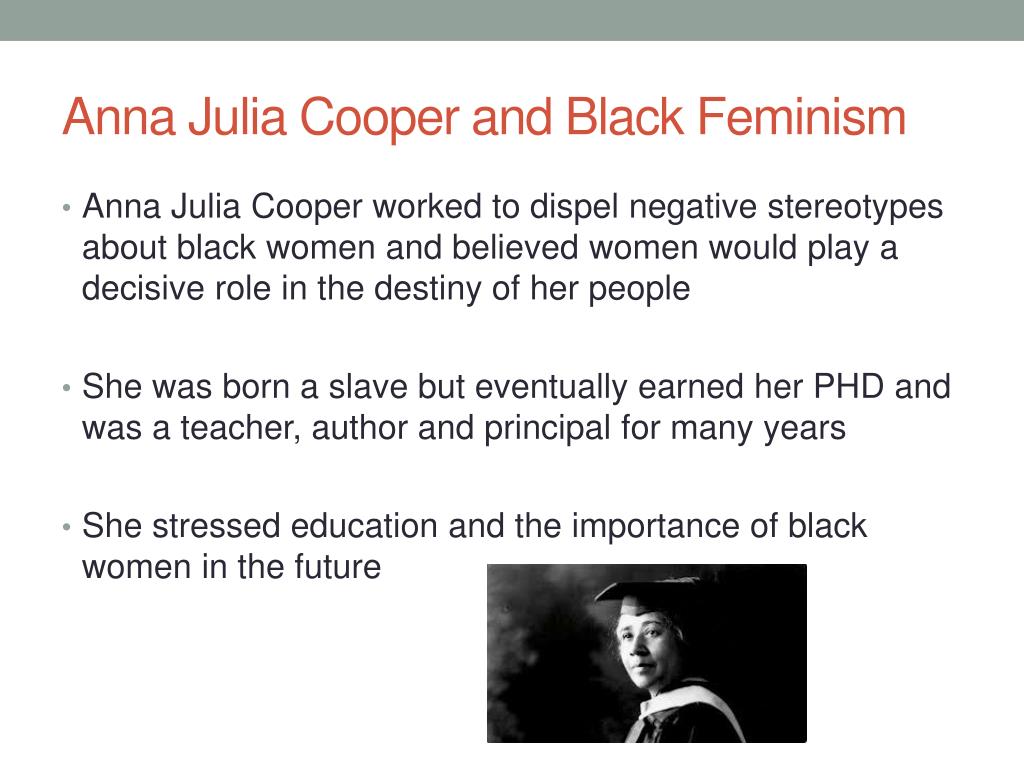 Anna Julia Cooper and Black Feminism

• Anna Julia Cooper worked to dispel negative stereotypes about black women and believed women would play a decisive role in the destiny of her people

• She was born a slave but eventually earned her PHD and was a teacher, author and principal for many years

• She stressed education and the importance of black women in the future